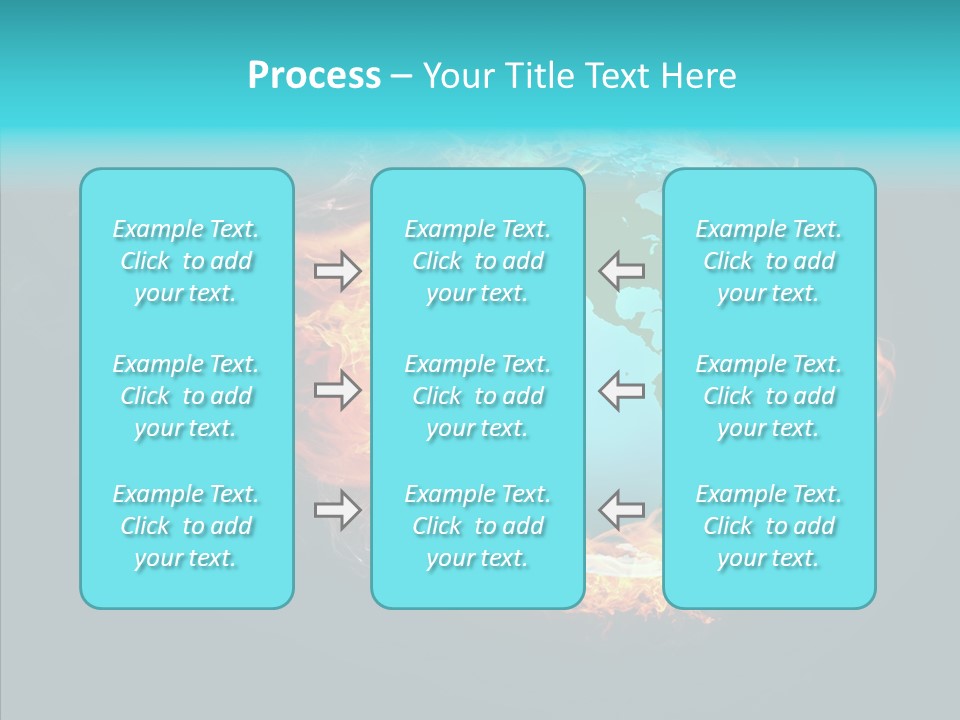 Process – Your Title Text Here

Example Text. Click to add your text.

Example Text. Click to add your text.

Example Text. Click to add your text.

Example Text. Click to add your text.

Example Text. Click to add your text.

Example Text. Click to add your text.

Example Text. Click to add your text.

Example Text. Click to add your text.

Example Text. Click to add your text.